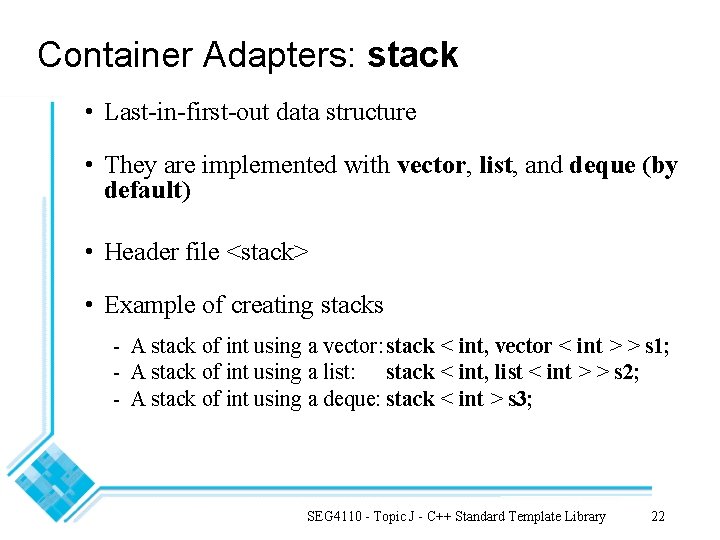 Container Adapters: stack

• Last-in-first-out data structure

• They are implemented with vector, list, and deque (by default)

• Header file <stack>

• Example of creating stacks

- A stack of int using a vector: stack < int, vector < int > > s1;
- A stack of int using a list: stack < int, list < int > > s2;
- A stack of int using a deque: stack < int > s3;

SEG4110 - Topic J - C++ Standard Template Library 22